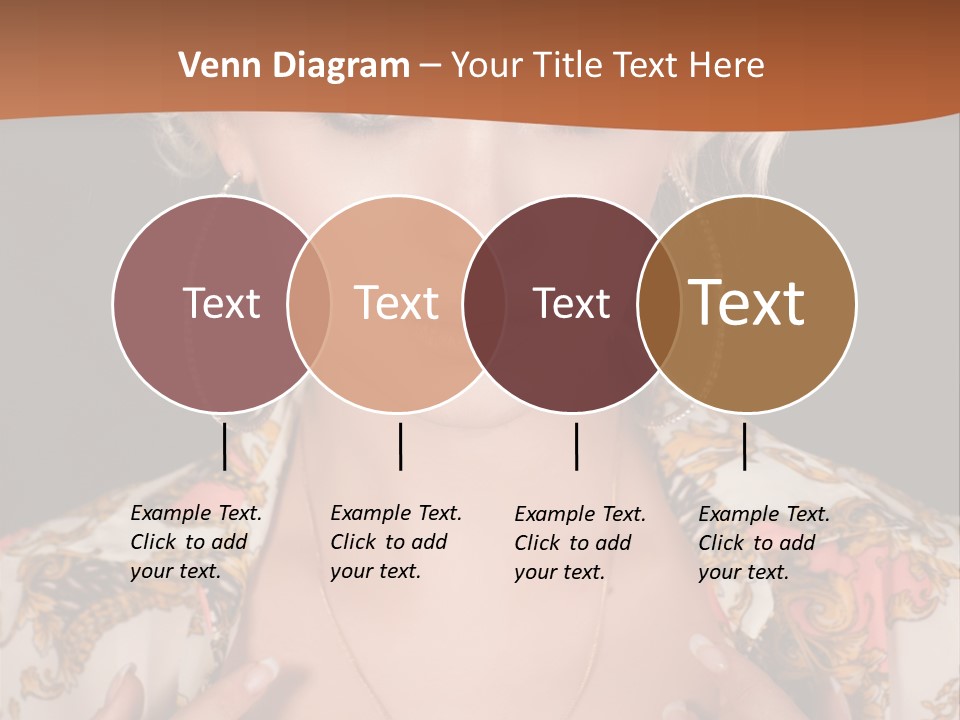 Venn Diagram – Your Title Text Here

Text

Text

Text

Text

Example Text. Click to add your text.

Example Text. Click to add your text.

Example Text. Click to add your text.

Example Text. Click to add your text.